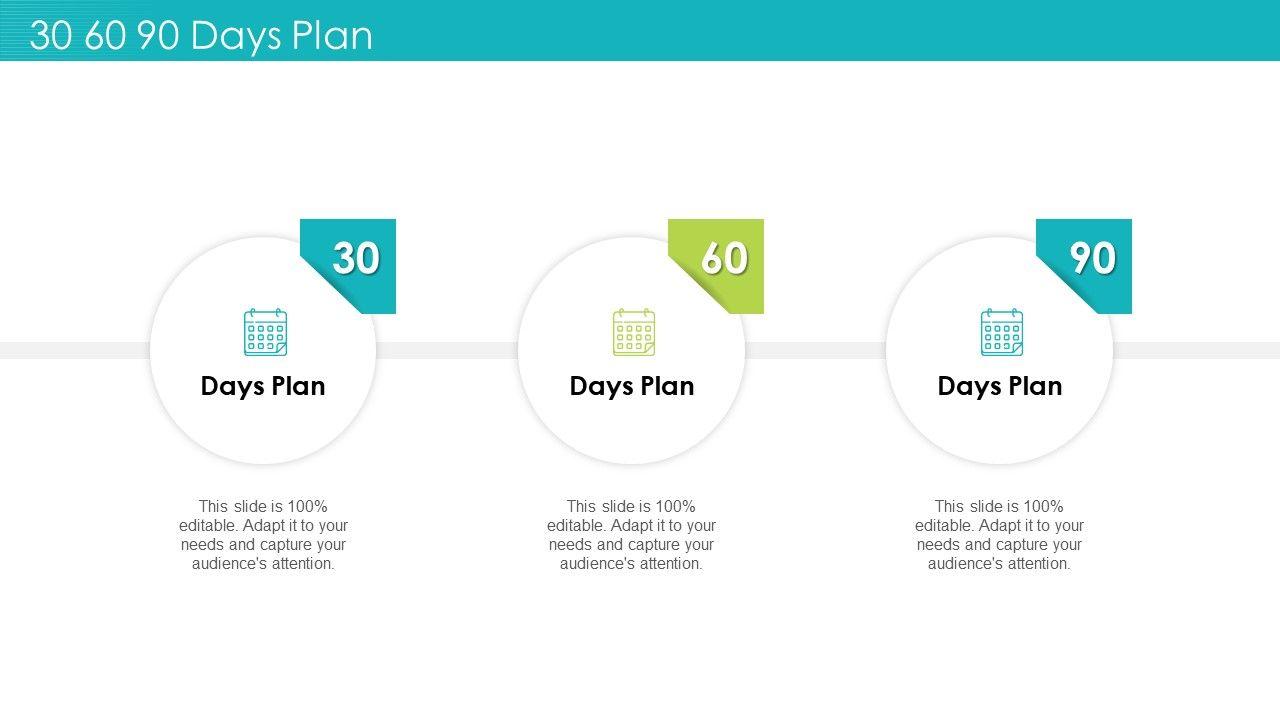 30 60 90 Days Plan

30

Days Plan

This slide is 100% editable. Adapt it to your needs and capture your audience's attention.

60

Days Plan

This slide is 100% editable. Adapt it to your needs and capture your audience's attention.

90

Days Plan

This slide is 100% editable. Adapt it to your needs and capture your audience's attention.